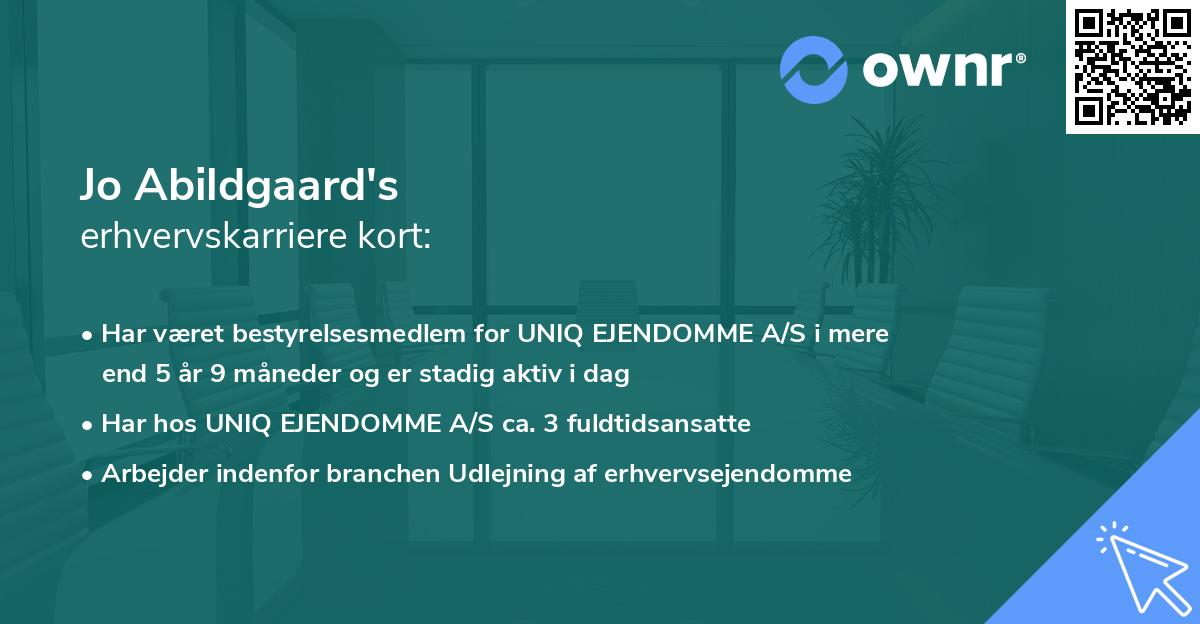 ownr®

Jo Abildgaard's
erhvervskarriere kort:

• Har været bestyrelsesmedlem for UNIQ EJENDOMME A/S i mere end 5 år 9 måneder og er stadig aktiv i dag
• Har hos UNIQ EJENDOMME A/S ca. 3 fuldtidsansatte
• Arbejder indenfor branchen Udlejning af erhvervsejendomme